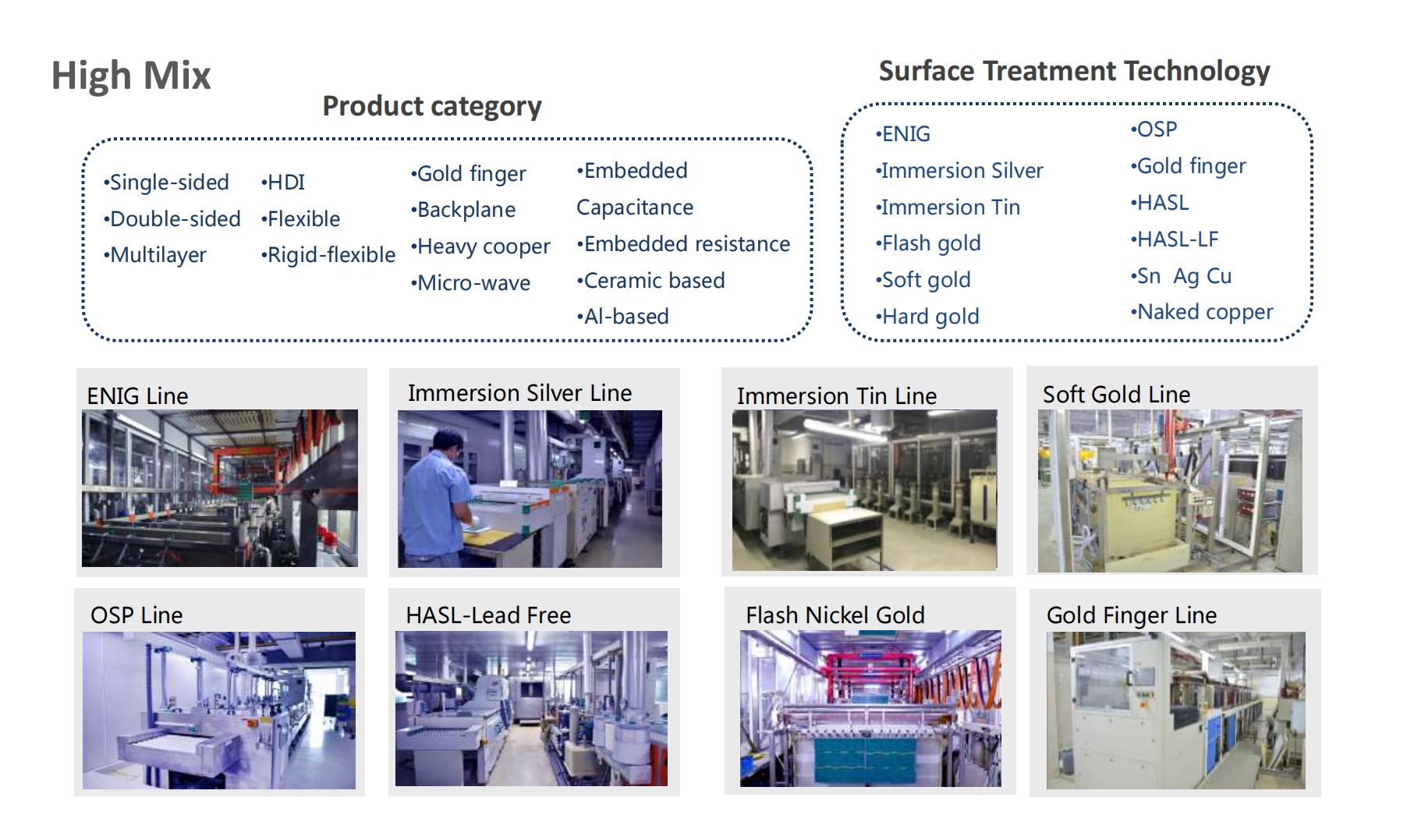 High Mix

Product category

•Single-sided
•Double-sided
•Multilayer

•HDI
•Flexible
•Rigid-flexible

•Gold finger
•Backplane
•Heavy cooper
•Micro-wave

•Embedded Capacitance
•Embedded resistance
•Ceramic based
•Al-based

Surface Treatment Technology

•ENIG
•Immersion Silver
•Immersion Tin
•Flash gold
•Soft gold
•Hard gold

•OSP
•Gold finger
•HASL
•HASL-LF
•Sn Ag Cu
•Naked copper

ENIG Line

Immersion Silver Line

Immersion Tin Line

Soft Gold Line

OSP Line

HASL-Lead Free

Flash Nickel Gold

Gold Finger Line